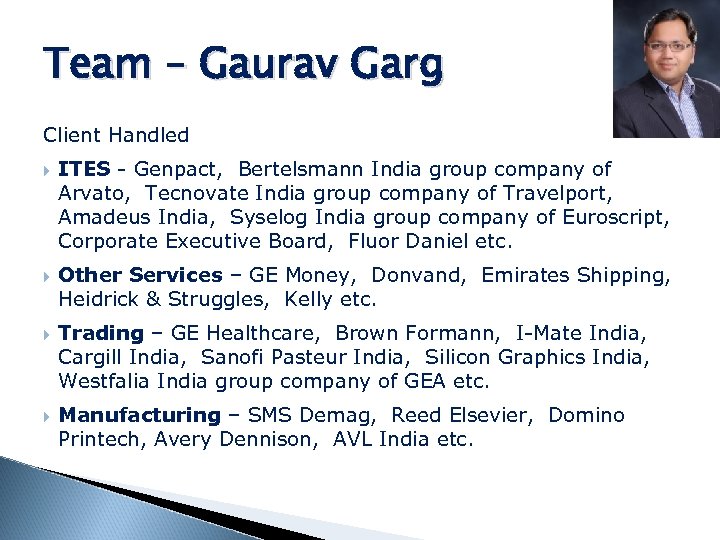 Team – Gaurav Garg

Client Handled

ITES - Genpact, Bertelsmann India group company of Arvato, Tecnovate India group company of Travelport, Amadeus India, Syselog India group company of Euroscript, Corporate Executive Board, Fluor Daniel etc.

Other Services – GE Money, Donvand, Emirates Shipping, Heidrick & Struggles, Kelly etc.

Trading – GE Healthcare, Brown Formann, I-Mate India, Cargill India, Sanofi Pasteur India, Silicon Graphics India, Westfalia India group company of GEA etc.

Manufacturing – SMS Demag, Reed Elsevier, Domino Printech, Avery Dennison, AVL India etc.